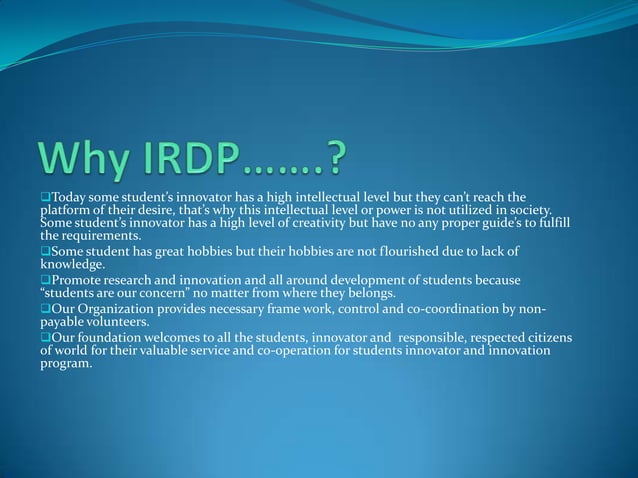 Why IRDP…….?

❑Today some student's innovator has a high intellectual level but they can't reach the platform of their desire, that's why this intellectual level or power is not utilized in society. Some student's innovator has a high level of creativity but have no any proper guide's to fulfill the requirements.

❑Some student has great hobbies but their hobbies are not flourished due to lack of knowledge.

❑Promote research and innovation and all around development of students because "students are our concern" no matter from where they belongs.

❑Our Organization provides necessary frame work, control and co-coordination by non-payable volunteers.

❑Our foundation welcomes to all the students, innovator and responsible, respected citizens of world for their valuable service and co-operation for students innovator and innovation program.